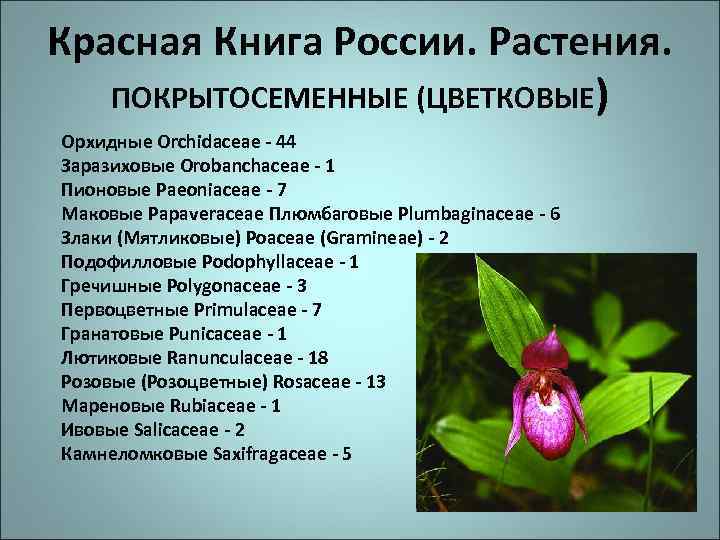 Красная Книга России. Растения.

ПОКРЫТОСЕМЕННЫЕ (ЦВЕТКОВЫЕ)

Орхидные Orchidaceae - 44
Заразиховые Orobanchaceae - 1
Пионовые Paeoniaceae - 7
Маковые Papaveraceae Плюмбаговые Plumbaginaceae - 6
Злаки (Мятликовые) Poaceae (Gramineae) - 2
Подофилловые Podophyllaceae - 1
Гречишные Polygonaceae - 3
Первоцветные Primulaceae - 7
Гранатовые Punicaceae - 1
Лютиковые Ranunculaceae - 18
Розовые (Розоцветные) Rosaceae - 13
Мареновые Rubiaceae - 1
Ивовые Salicaceae - 2
Камнеломковые Saxifragaceae - 5